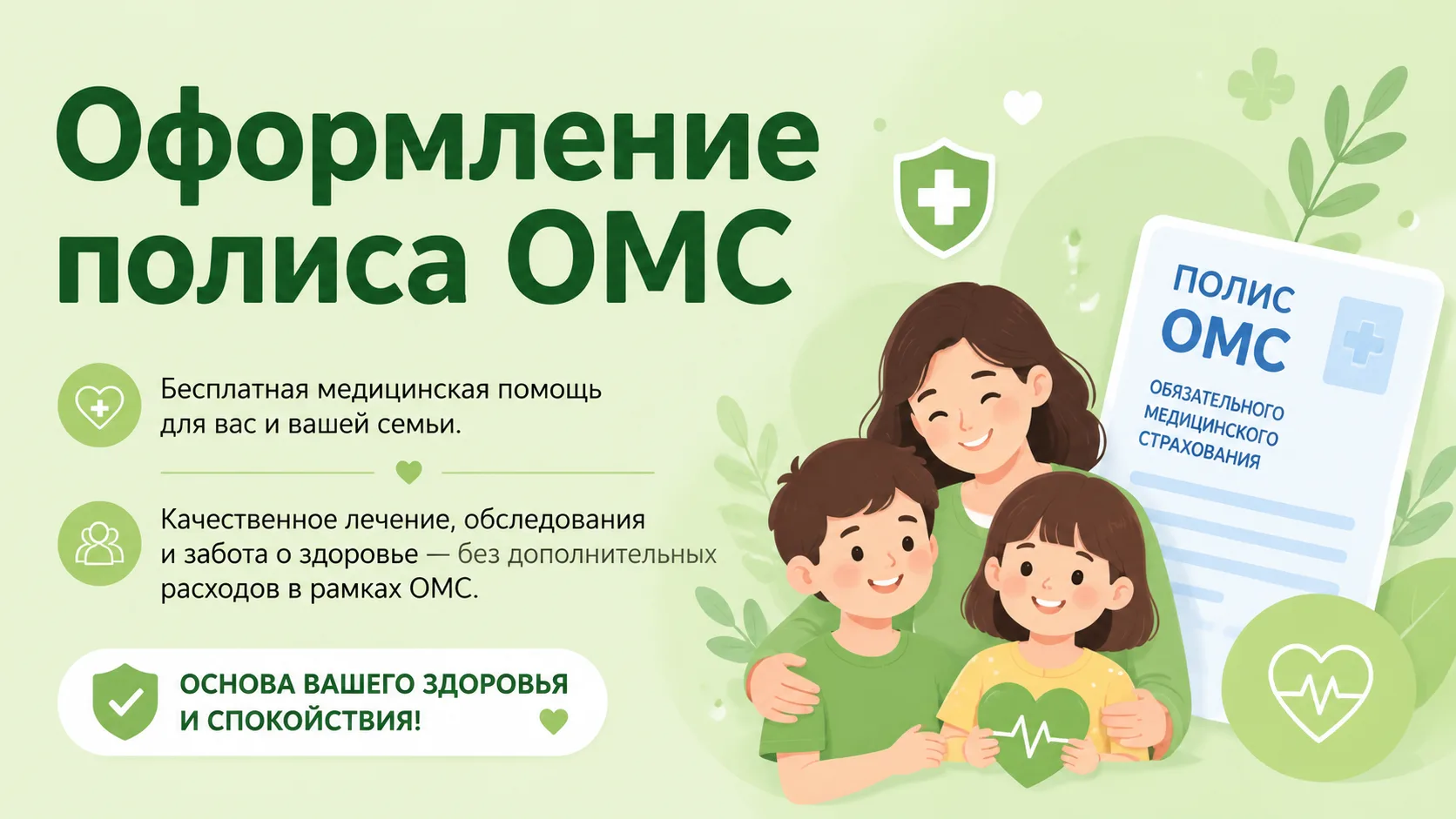 Оформление полиса ОМС

Бесплатная медицинская помощь для вас и вашей семьи.

Качественное лечение, обследования и забота о здоровье — без дополнительных расходов в рамках ОМС.

ОСНОВА ВАШЕГО ЗДОРОВЬЯ И СПОКОЙСТВИЯ!

ПОЛИС ОМС
ОБЯЗАТЕЛЬНОГО МЕДИЦИНСКОГО СТРАХОВАНИЯ